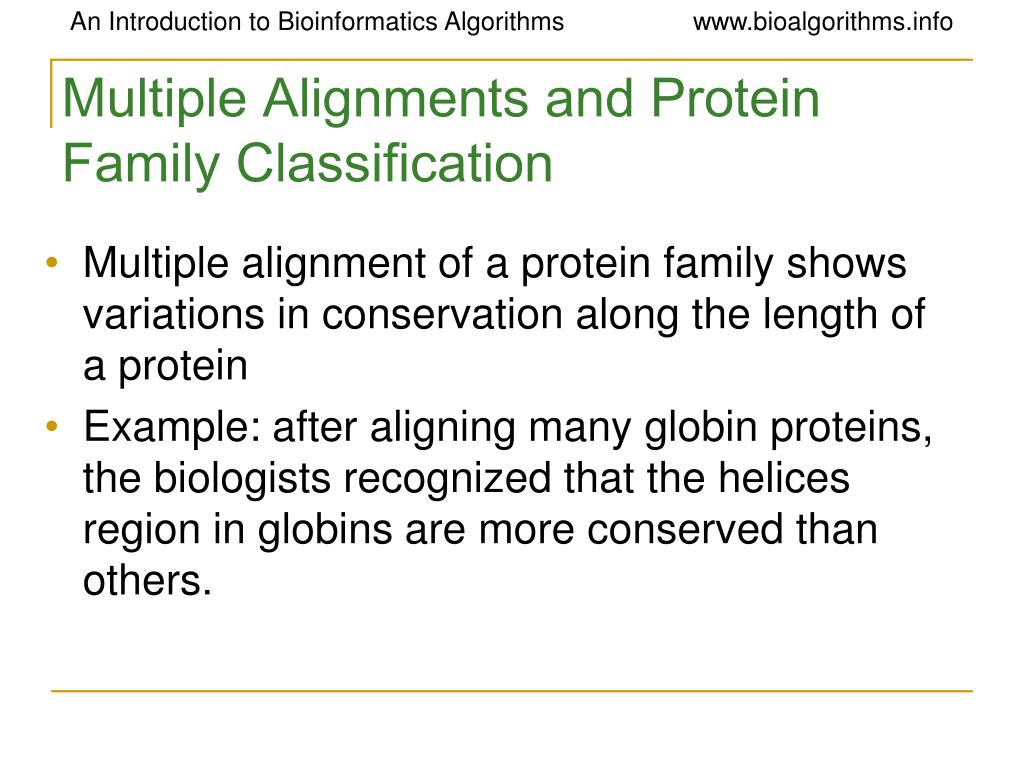 An Introduction to Bioinformatics Algorithms www.bioalgorithms.info

Multiple Alignments and Protein Family Classification

• Multiple alignment of a protein family shows variations in conservation along the length of a protein
• Example: after aligning many globin proteins, the biologists recognized that the helices region in globins are more conserved than others.